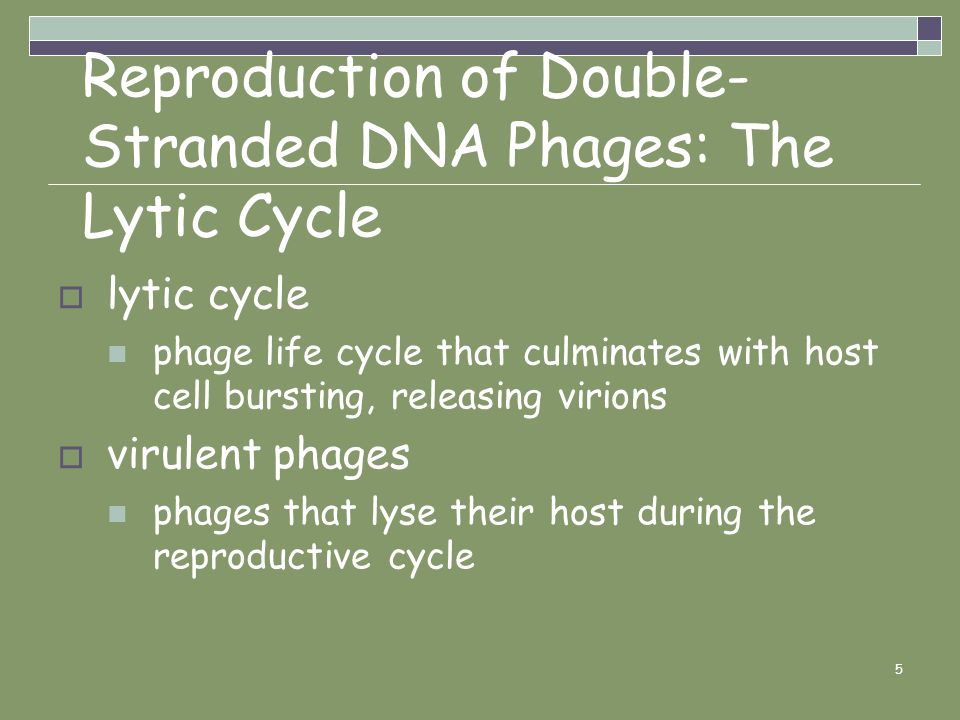 Reproduction of Double-Stranded DNA Phages: The Lytic Cycle

lytic cycle

phage life cycle that culminates with host cell bursting, releasing virions

virulent phages

phages that lyse their host during the reproductive cycle

5